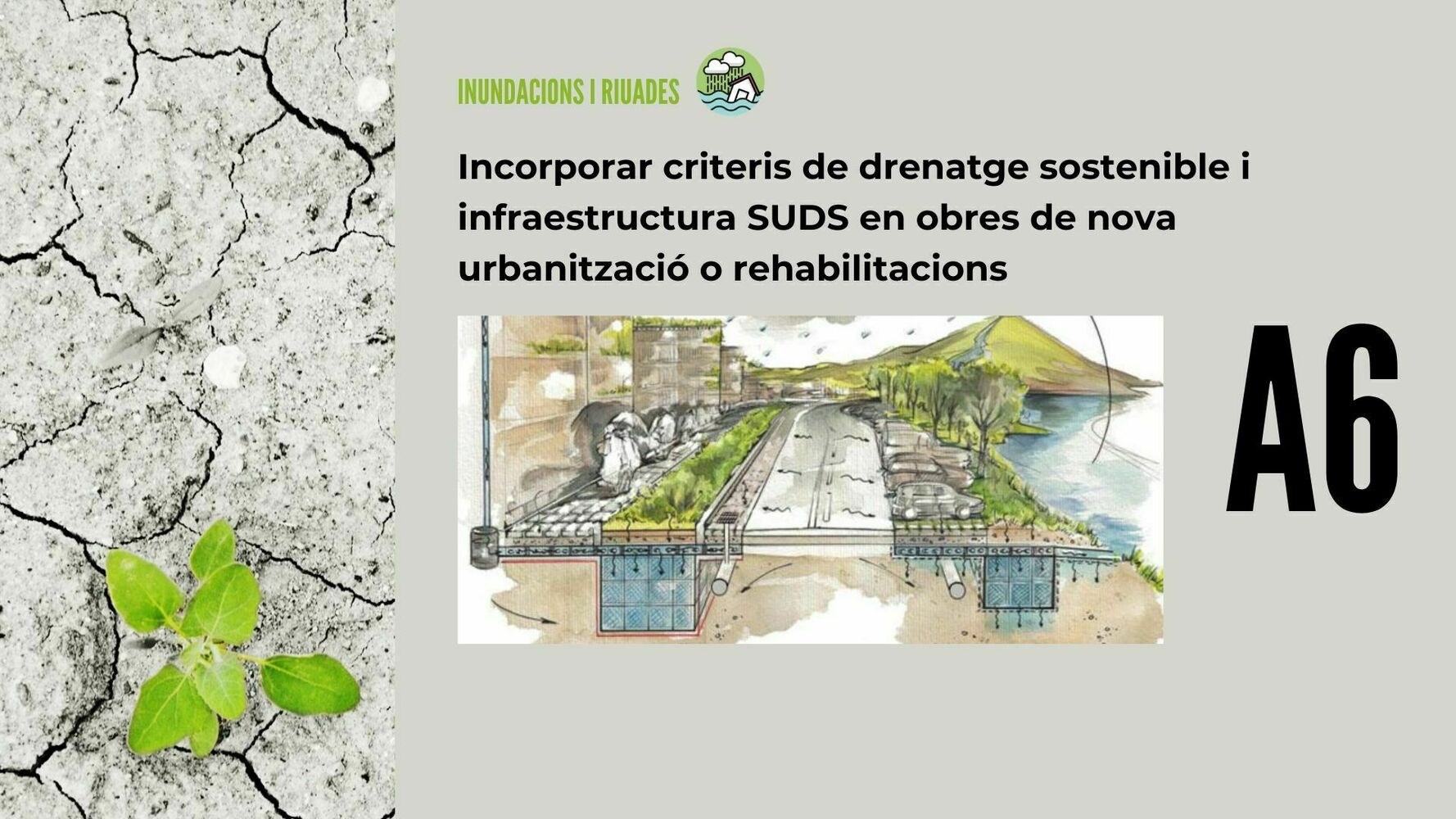 INUNDACIONS I RIUADES

Incorporar criteris de drenatge sostenible i infraestructura SUDS en obres de nova urbanització o rehabilitacions

A6